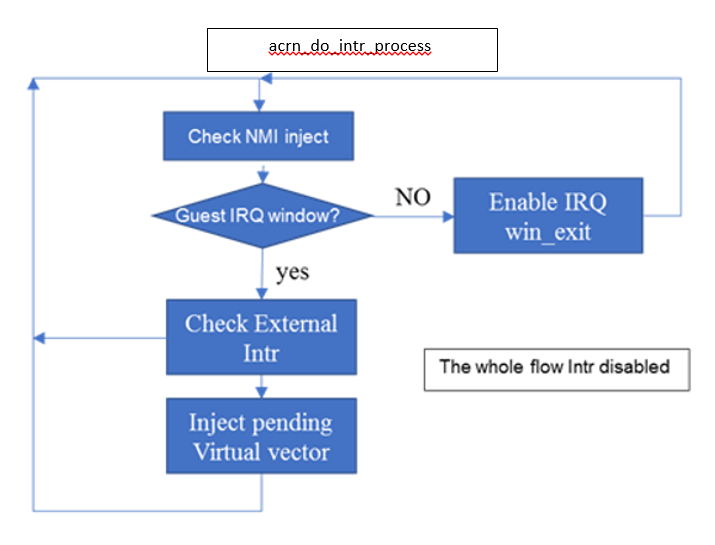 acrn_do_intr_process

Check NMI inject

Guest IRQ window?

NO

Enable IRQ win_exit

yes

Check External Intr

The whole flow Intr disabled

Inject pending Virtual vector